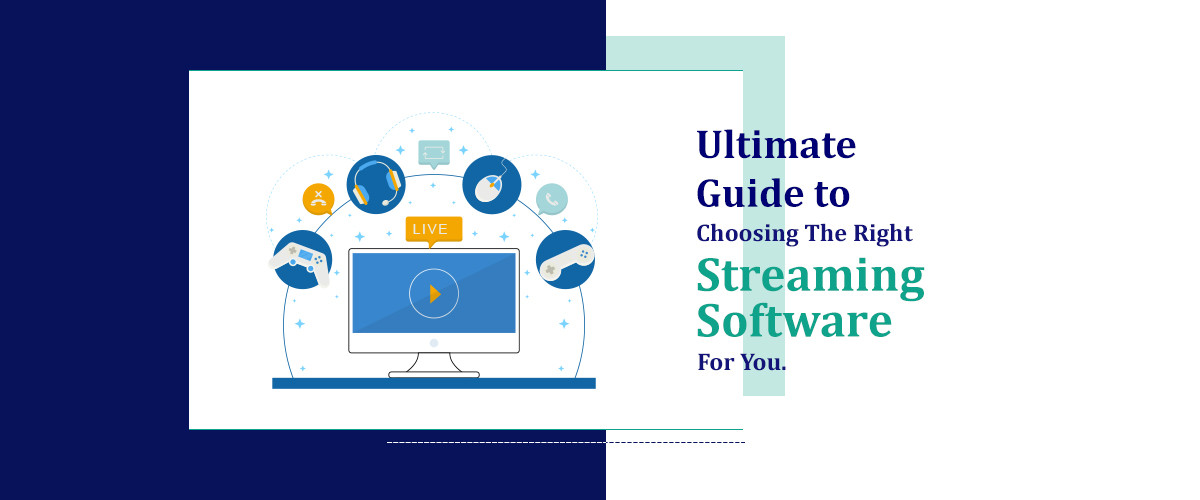 LIVE

Ultimate Guide to
Choosing The Right
Streaming Software
For You.